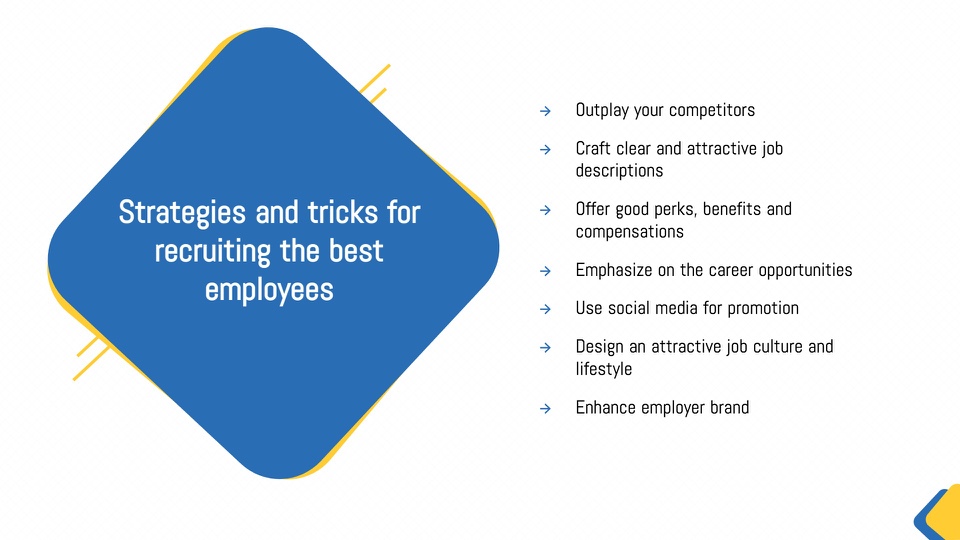 Strategies and tricks for recruiting the best employees

→ Outplay your competitors

→ Craft clear and attractive job descriptions

→ Offer good perks, benefits and compensations

→ Emphasize on the career opportunities

→ Use social media for promotion

→ Design an attractive job culture and lifestyle

→ Enhance employer brand